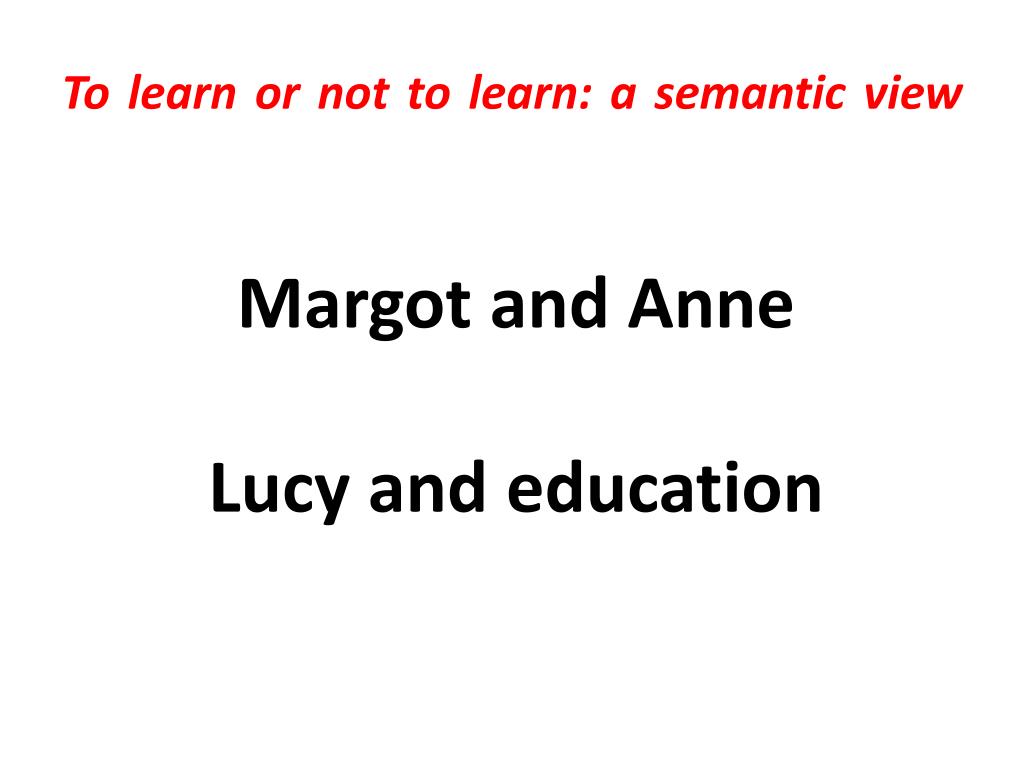 To learn or not to learn: a semantic view

Margot and Anne

Lucy and education